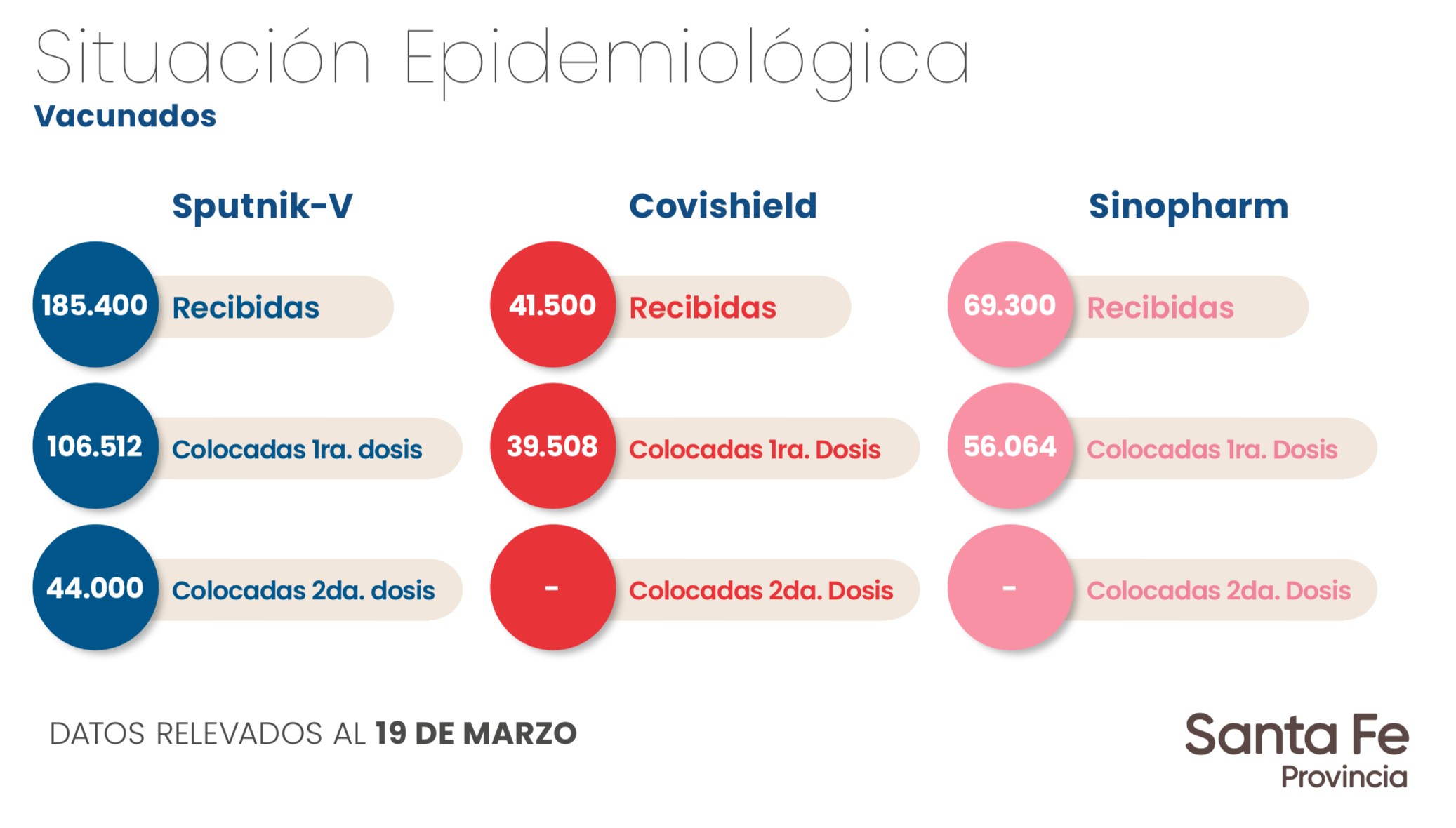 Situación Epidemiológica
Vacunados

Sputnik-V

185.400 Recibidas

106.512 Colocadas 1ra. dosis

44.000 Colocadas 2da. dosis

Covishield

41.500 Recibidas

39.508 Colocadas 1ra. Dosis

- Colocadas 2da. Dosis

Sinopharm

69.300 Recibidas

56.064 Colocadas 1ra. Dosis

- Colocadas 2da. Dosis

DATOS RELEVADOS AL 19 DE MARZO

Santa Fe
Provincia